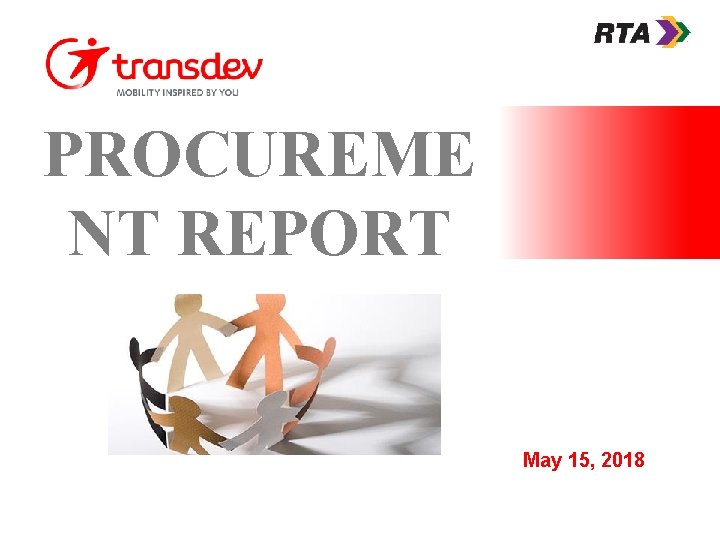 transdev
MOBILITY INSPIRED BY YOU

RTA

PROCUREME NT REPORT

May 15, 2018